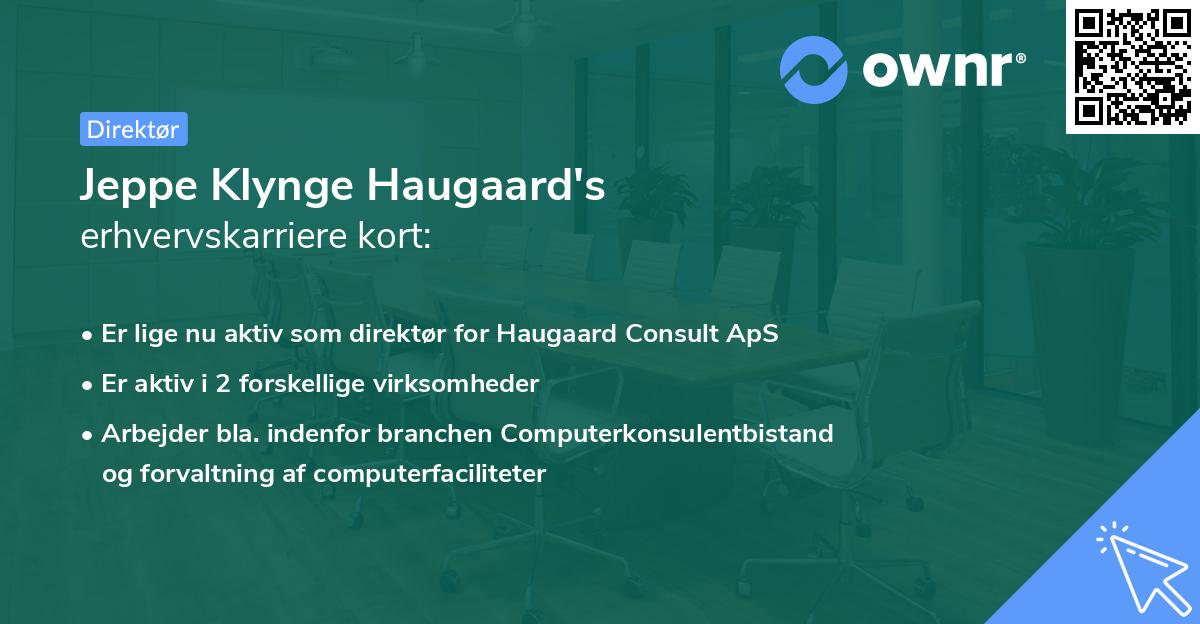 ownr®

Direktør

Jeppe Klynge Haugaard's
erhvervskarriere kort:

• Er lige nu aktiv som direktør for Haugaard Consult ApS
• Er aktiv i 2 forskellige virksomheder
• Arbejder bla. indenfor branchen Computerkonsulentbistand og forvaltning af computerfaciliteter